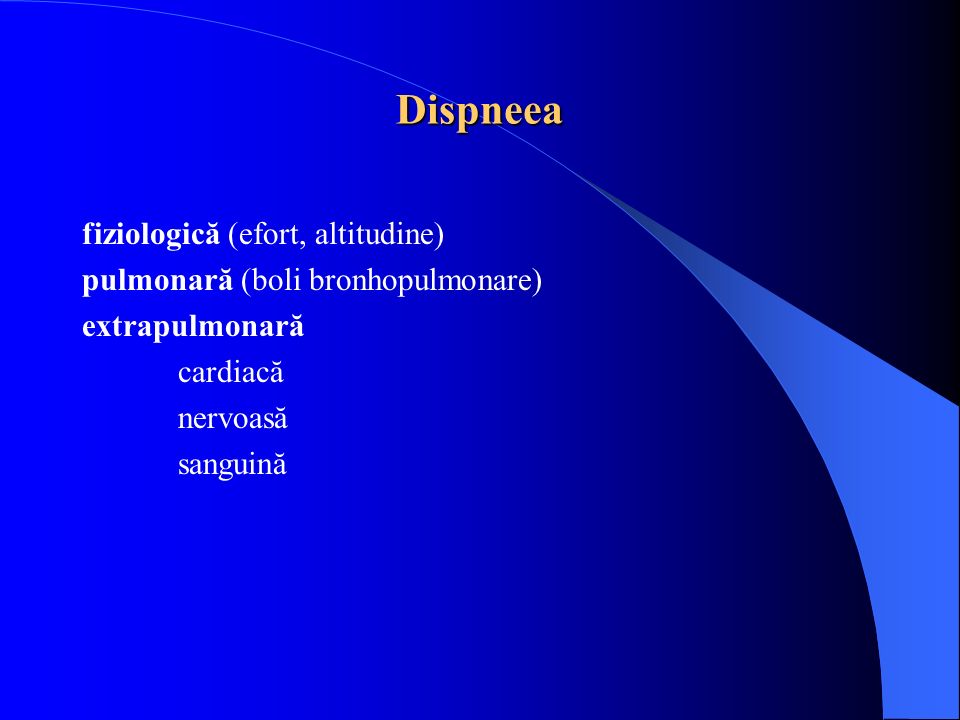 Dispneea

fiziologică (efort, altitudine)
pulmonară (boli bronhopulmonare)
extrapulmonară
cardiacă
nervoasă
sanguină